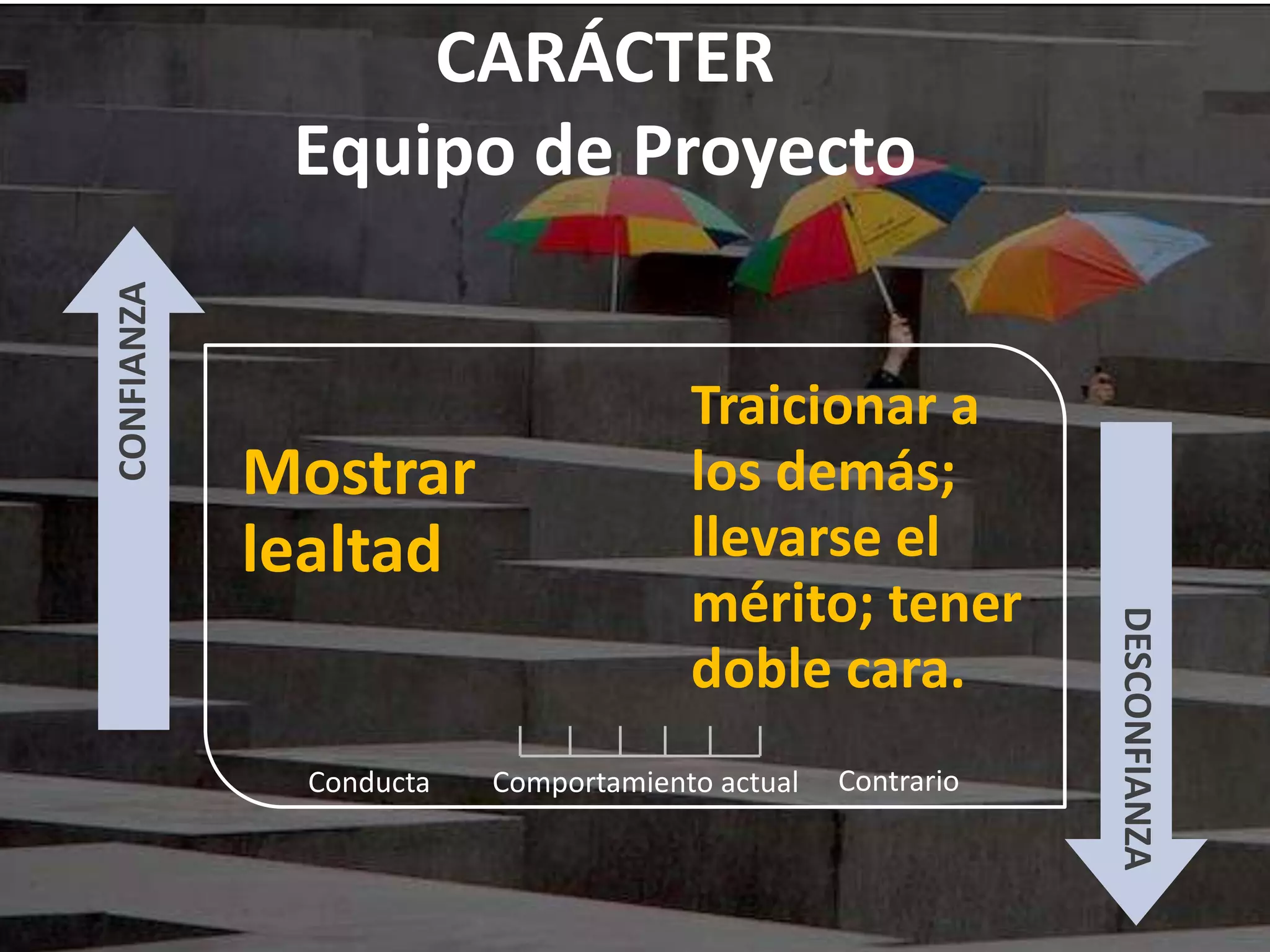 CARÁCTER
Equipo de Proyecto

CONFIANZA

Mostrar lealtad

Traicionar a los demás; llevarse el mérito; tener doble cara.

Conducta

Comportamiento actual

Contrario

DESCONFIANZA